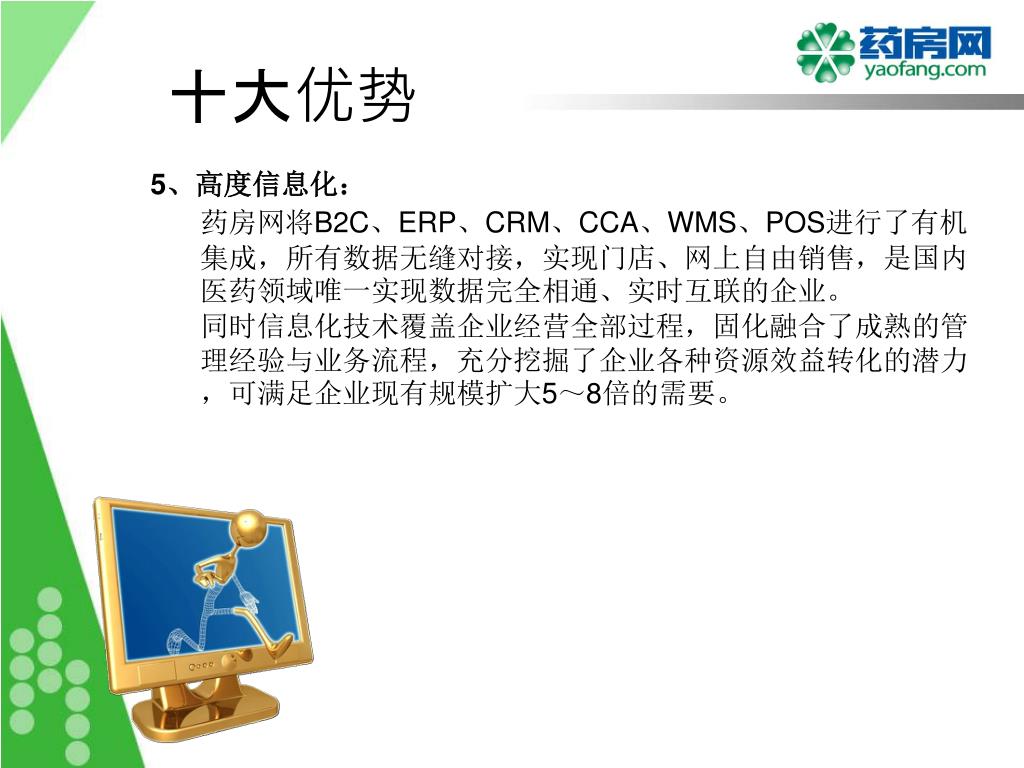 药房网
yaofang.com

十大优势

5、高度信息化：

药房网将B2C、ERP、CRM、CCA、WMS、POS进行了有机集成，所有数据无缝对接，实现门店、网上自由销售，是国内医药领域唯一实现数据完全相通、实时互联的企业。

同时信息化技术覆盖企业经营全部过程，固化融合了成熟的管理经验与业务流程，充分挖掘了企业各种资源效益转化的潜力，可满足企业现有规模扩大5～8倍的需要。